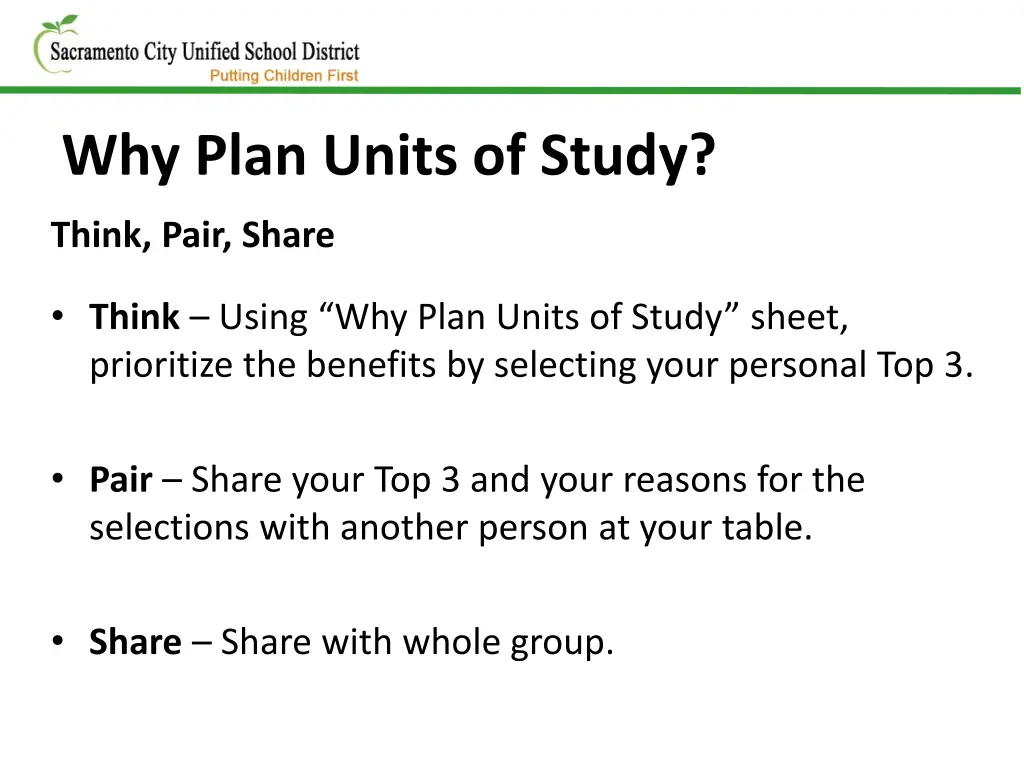 Sacramento City Unified School District
Putting Children First

Why Plan Units of Study?

Think, Pair, Share

• Think – Using “Why Plan Units of Study” sheet, prioritize the benefits by selecting your personal Top 3.

• Pair – Share your Top 3 and your reasons for the selections with another person at your table.

• Share – Share with whole group.